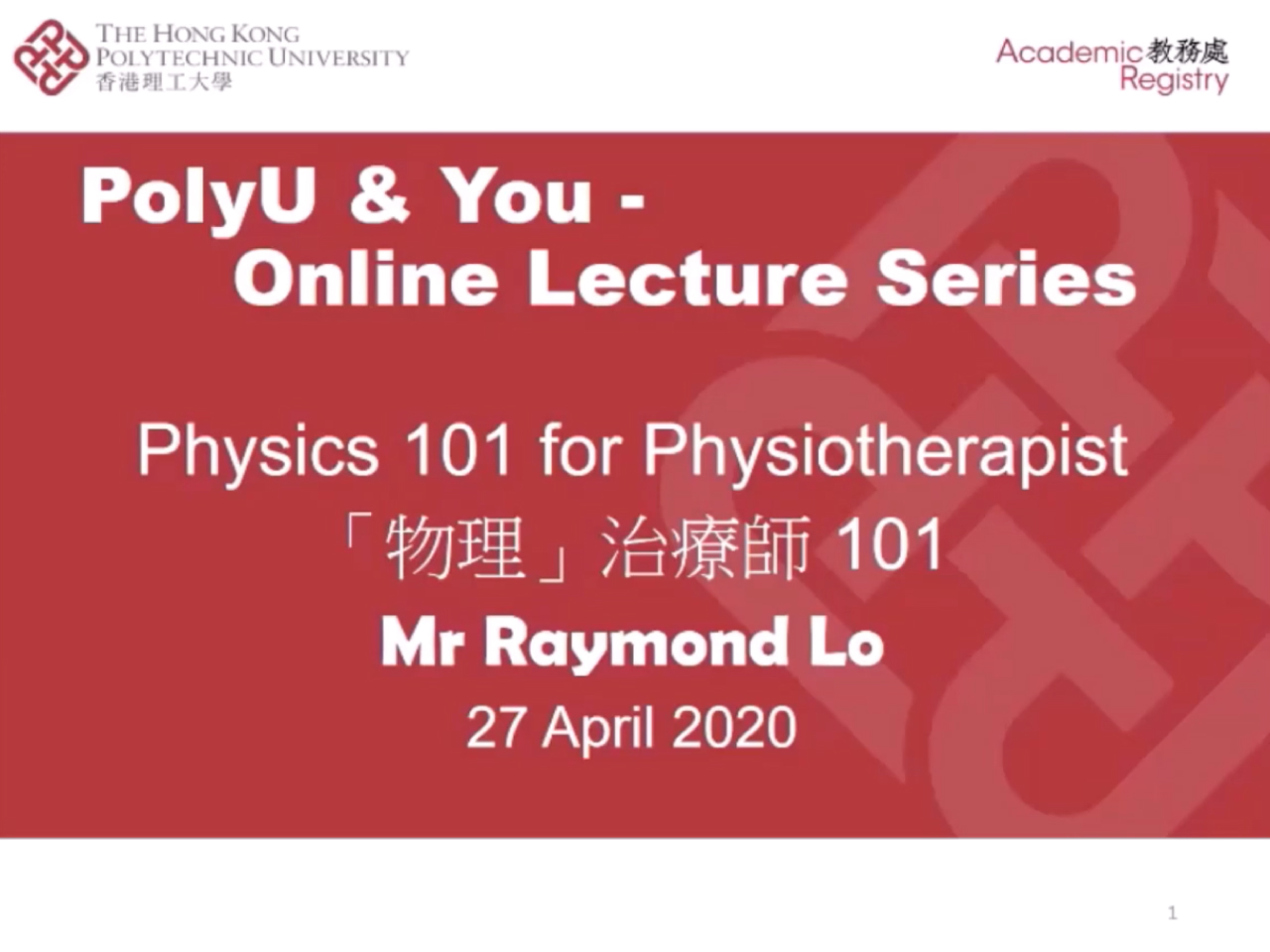 THE HONG KONG POLYTECHNIC UNIVERSITY
香港理工大學

Academic 教務處
Registry

PolyU & You - Online Lecture Series

Physics 101 for Physiotherapist
「物理」治療師 101
Mr Raymond Lo
27 April 2020

1